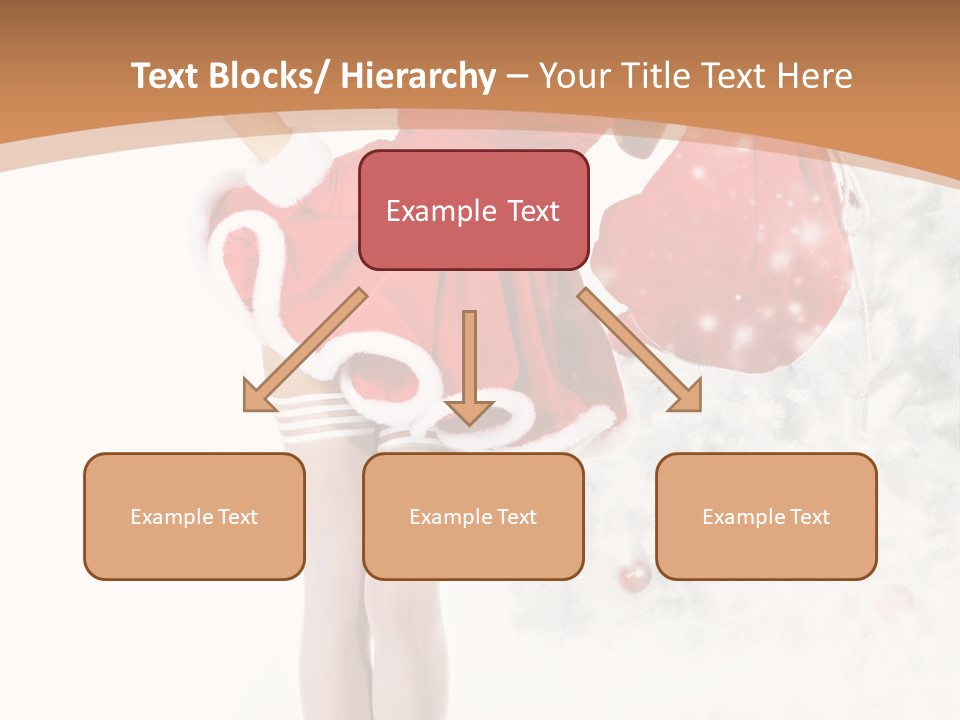 Text Blocks/ Hierarchy – Your Title Text Here

Example Text

Example Text

Example Text

Example Text